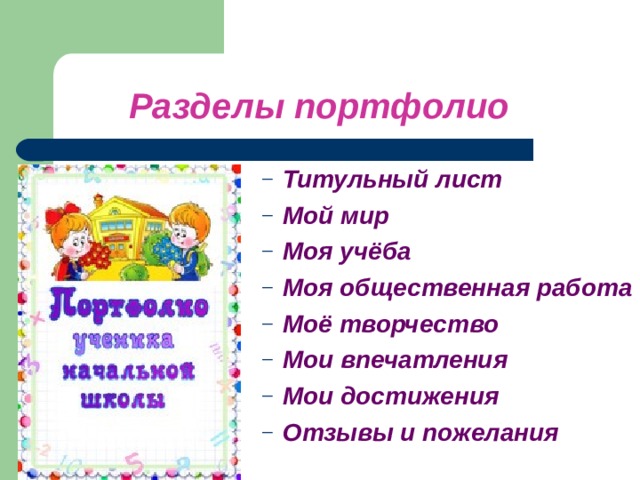 Разделы портфолио

Портфолио ученика начальной школы

– Титульный лист
– Мой мир
– Моя учёба
– Моя общественная работа
– Моё творчество
– Мои впечатления
– Мои достижения
– Отзывы и пожелания